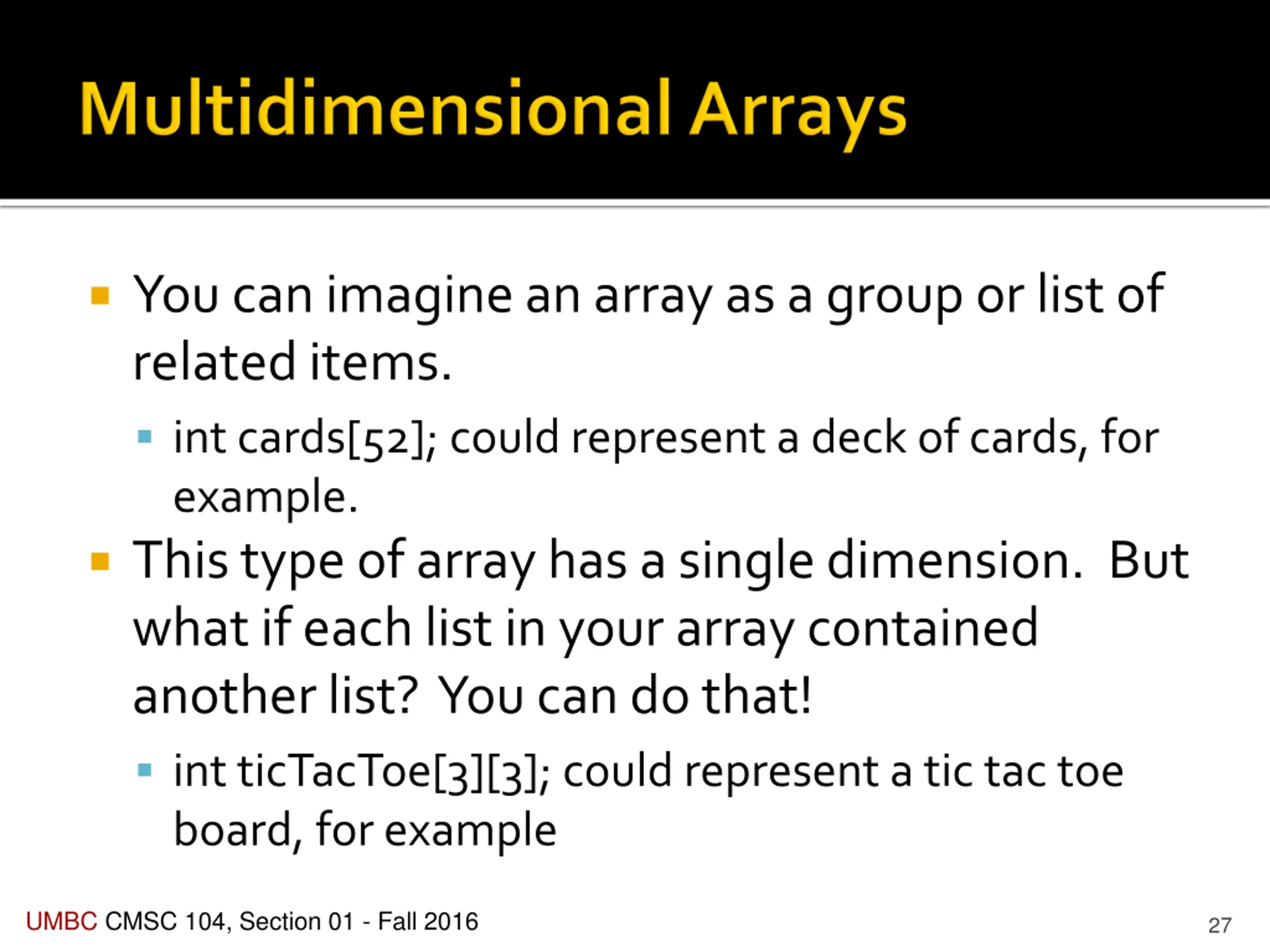 Multidimensional Arrays

You can imagine an array as a group or list of related items.

int cards[52]; could represent a deck of cards, for example.

This type of array has a single dimension.  But what if each list in your array contained another list?  You can do that!

int ticTacToe[3][3]; could represent a tic tac toe board, for example

UMBC CMSC 104, Section 01 - Fall 2016

27